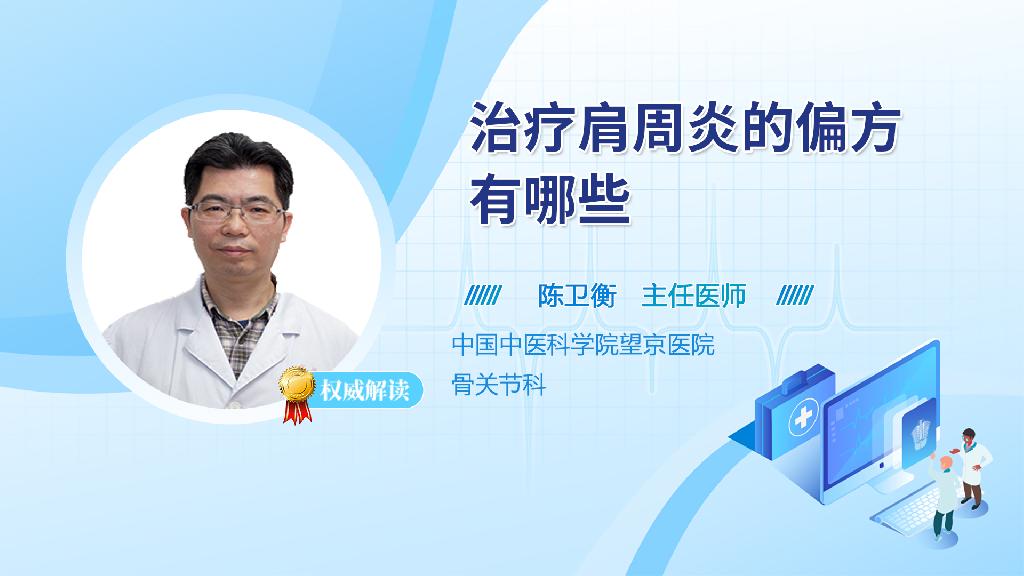 治疗肩周炎的偏方有哪些

陈卫衡 主任医师

中国中医科学院望京医院
骨关节科

权威解读